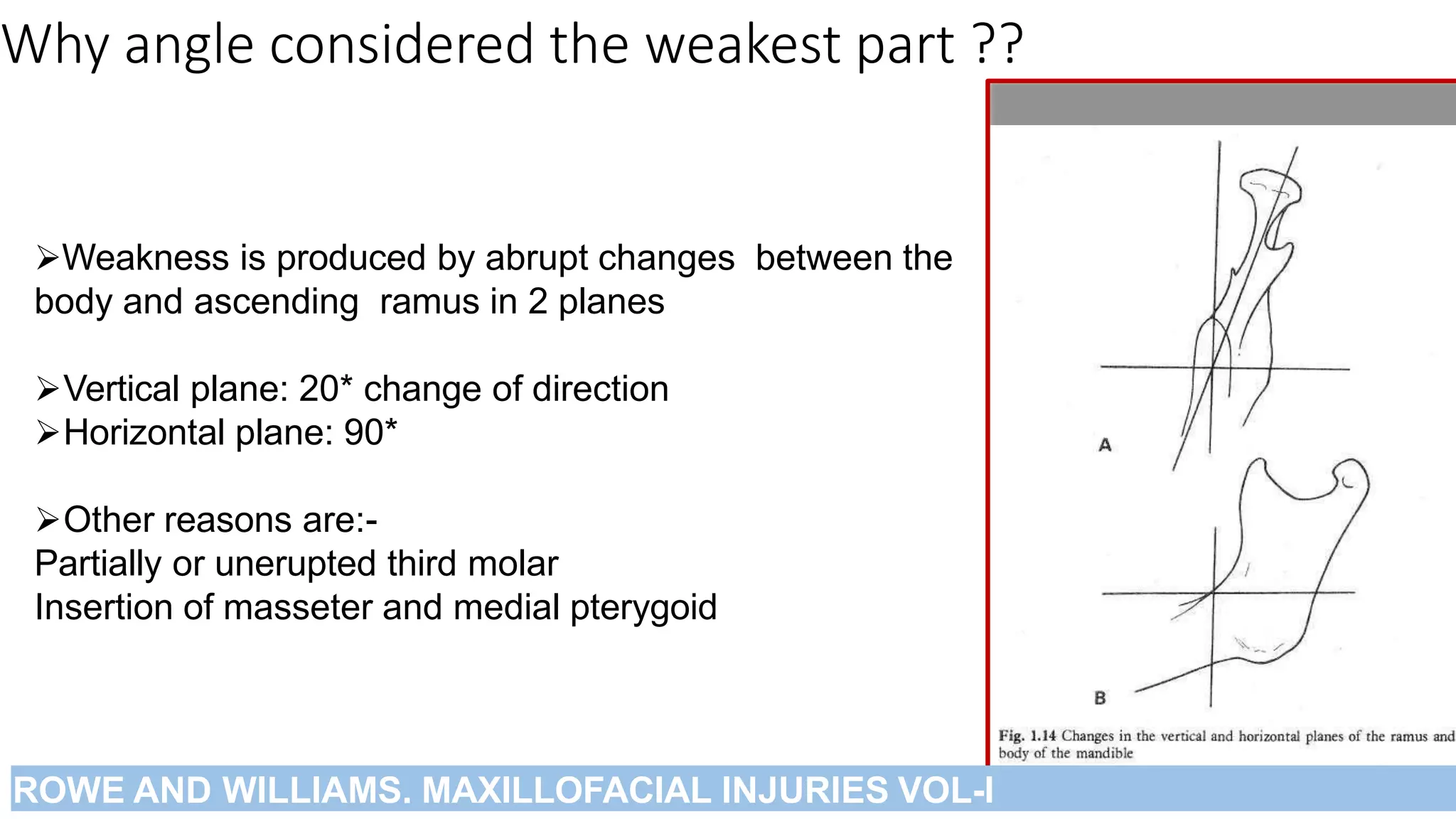 Why angle considered the weakest part ??

➢Weakness is produced by abrupt changes between the body and ascending ramus in 2 planes

➢Vertical plane: 20* change of direction
➢Horizontal plane: 90*

➢Other reasons are:-
Partially or unerupted third molar
Insertion of masseter and medial pterygoid

A

B

Fig. 1.14 Changes in the vertical and horizontal planes of the ramus and body of the mandible

ROWE AND WILLIAMS. MAXILLOFACIAL INJURIES VOL-I